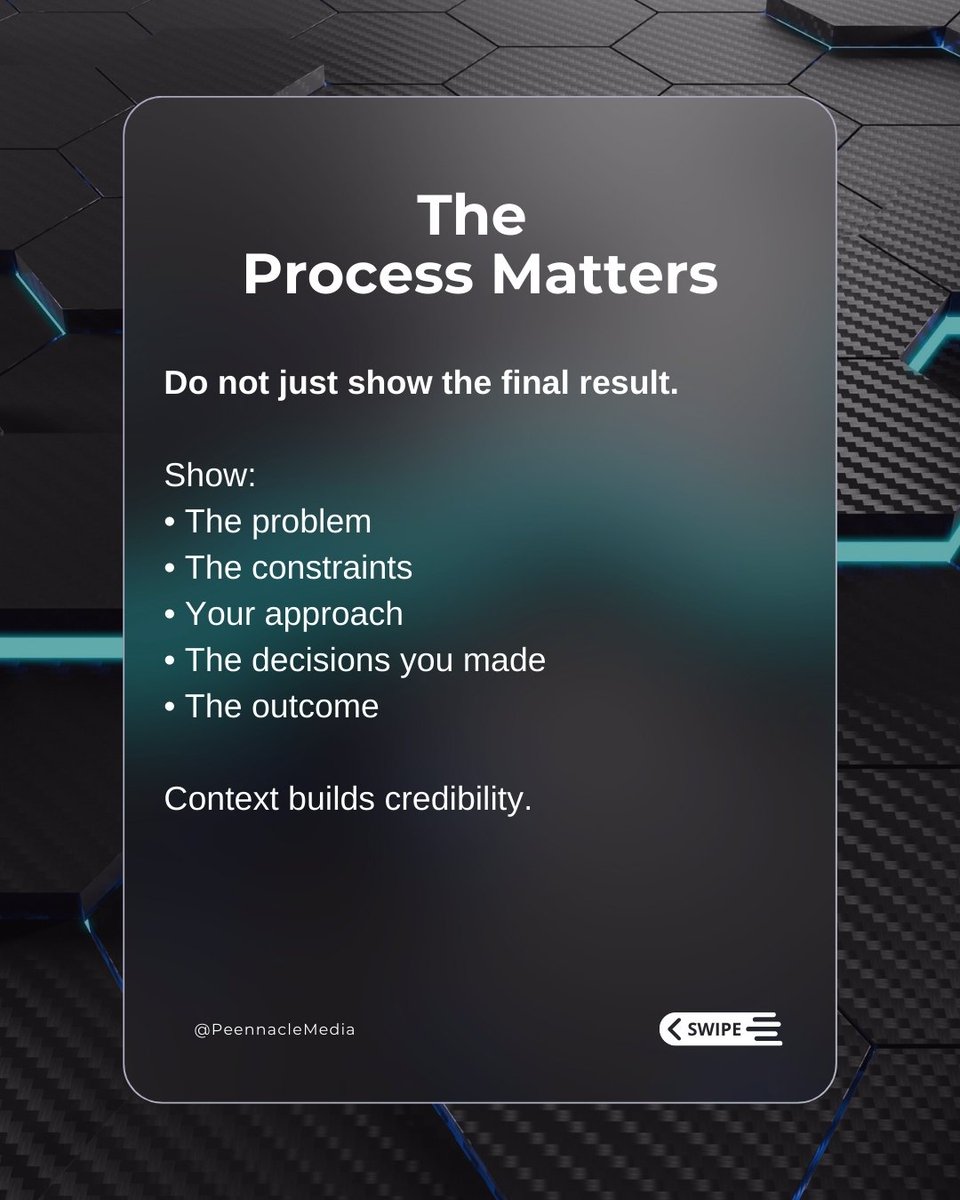 The
Process Matters

Do not just show the final result.

Show:
• The problem
• The constraints
• Your approach
• The decisions you made
• The outcome

Context builds credibility.

@PeennacleMedia

SWIPE